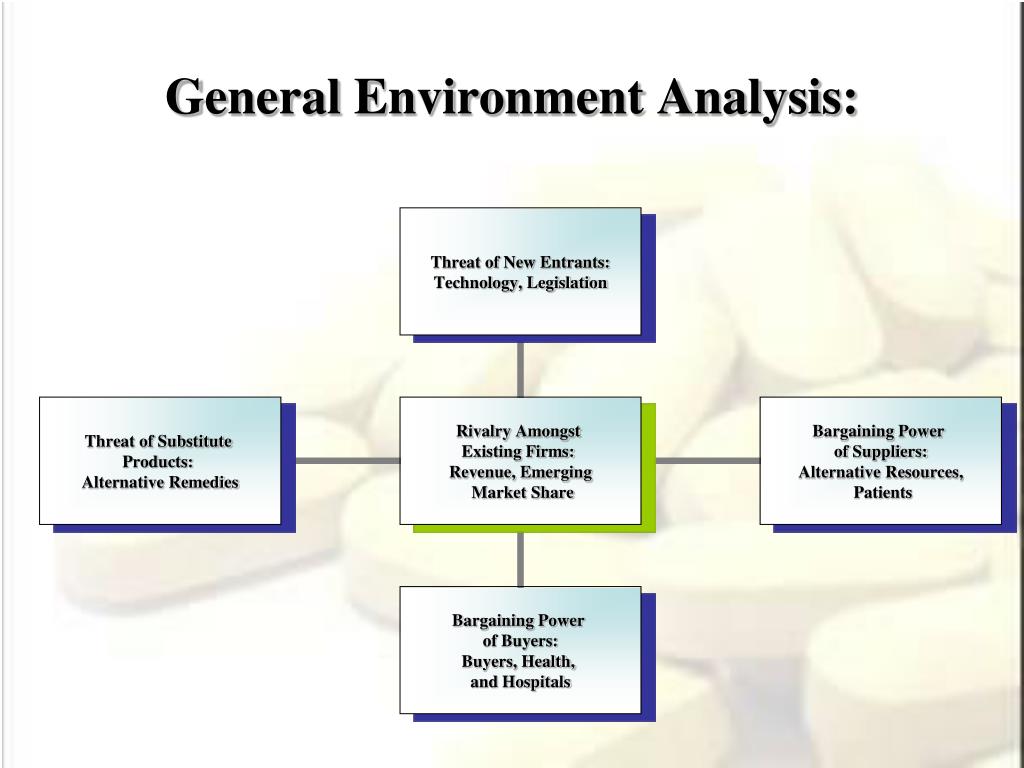 General Environment Analysis:

Threat of New Entrants: Technology, Legislation

Threat of Substitute Products: Alternative Remedies

Rivalry Amongst Existing Firms: Revenue, Emerging Market Share

Bargaining Power of Suppliers: Alternative Resources, Patients

Bargaining Power of Buyers: Buyers, Health, and Hospitals